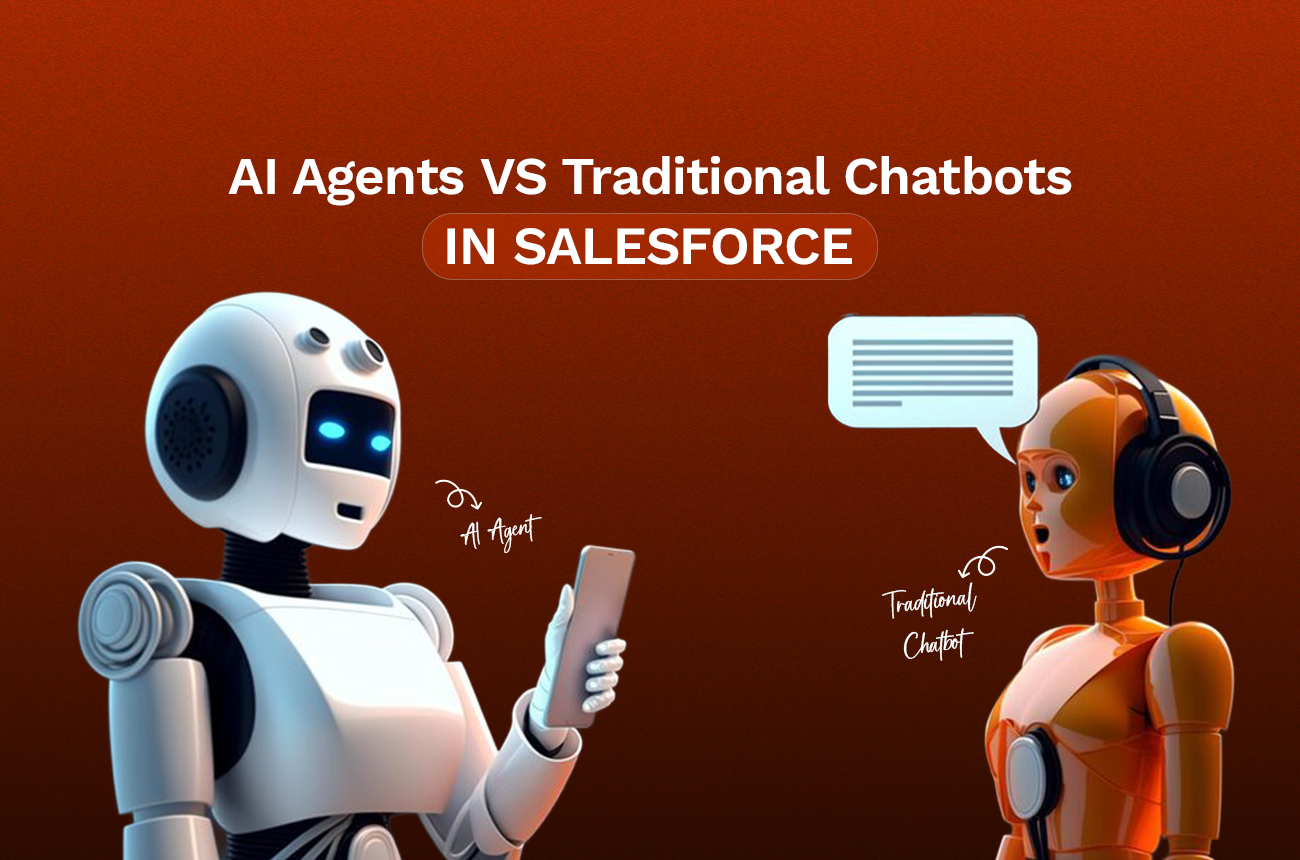 AI Agents VS Traditional Chatbots
IN SALESFORCE

AI Agent

Traditional Chatbot